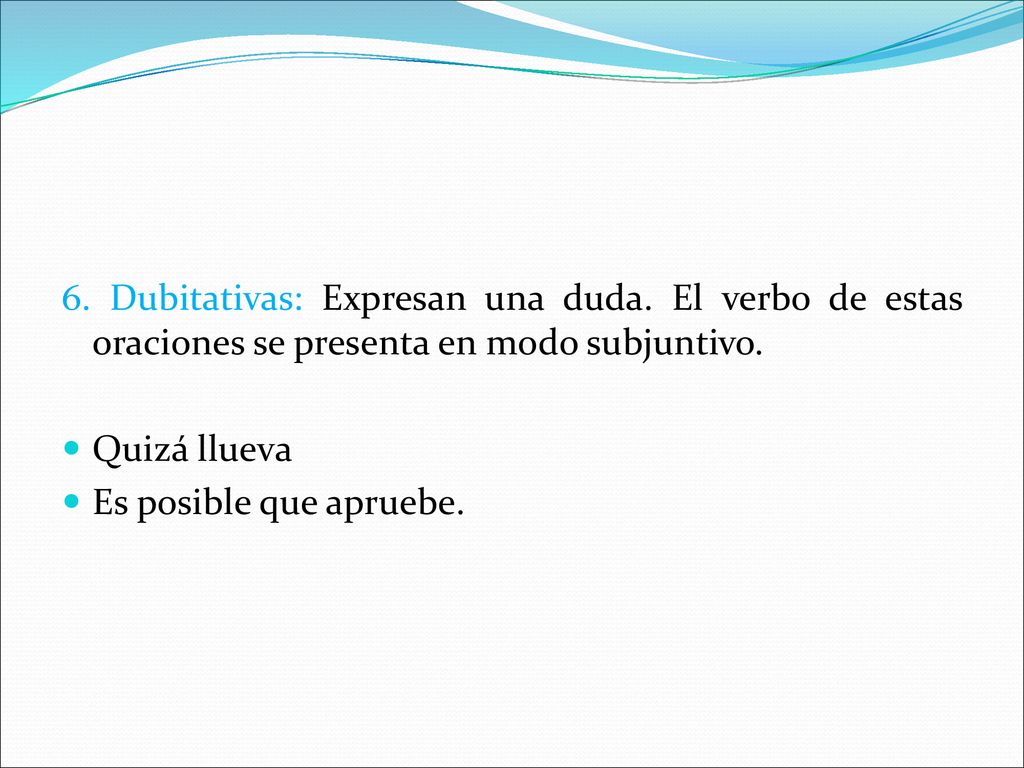 6. Dubitativas: Expresan una duda. El verbo de estas oraciones se presenta en modo subjuntivo.

Quizá llueva
Es posible que apruebe.